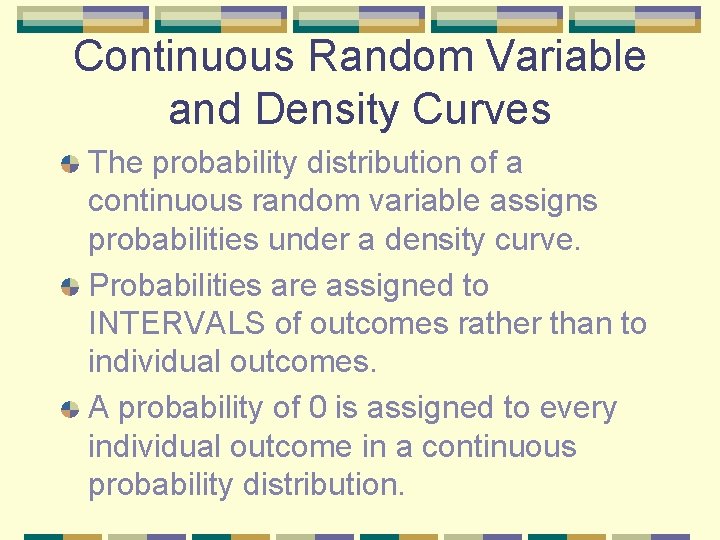 Continuous Random Variable and Density Curves

The probability distribution of a continuous random variable assigns probabilities under a density curve.

Probabilities are assigned to INTERVALS of outcomes rather than to individual outcomes.

A probability of 0 is assigned to every individual outcome in a continuous probability distribution.